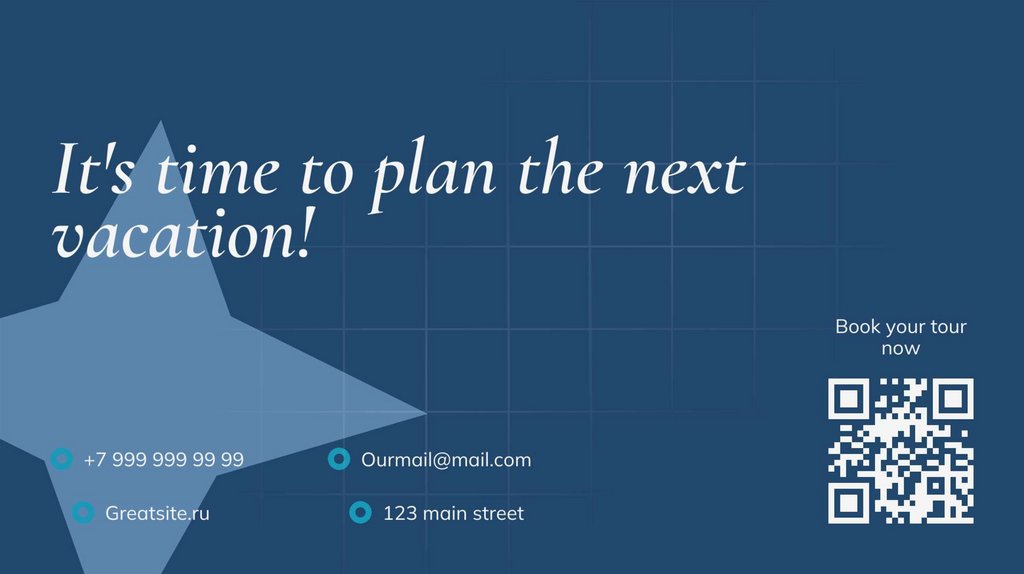 It's time to plan the next vacation!

Book your tour now

+7 999 999 99 99

Ourmail@mail.com

Greatsite.ru

123 main street